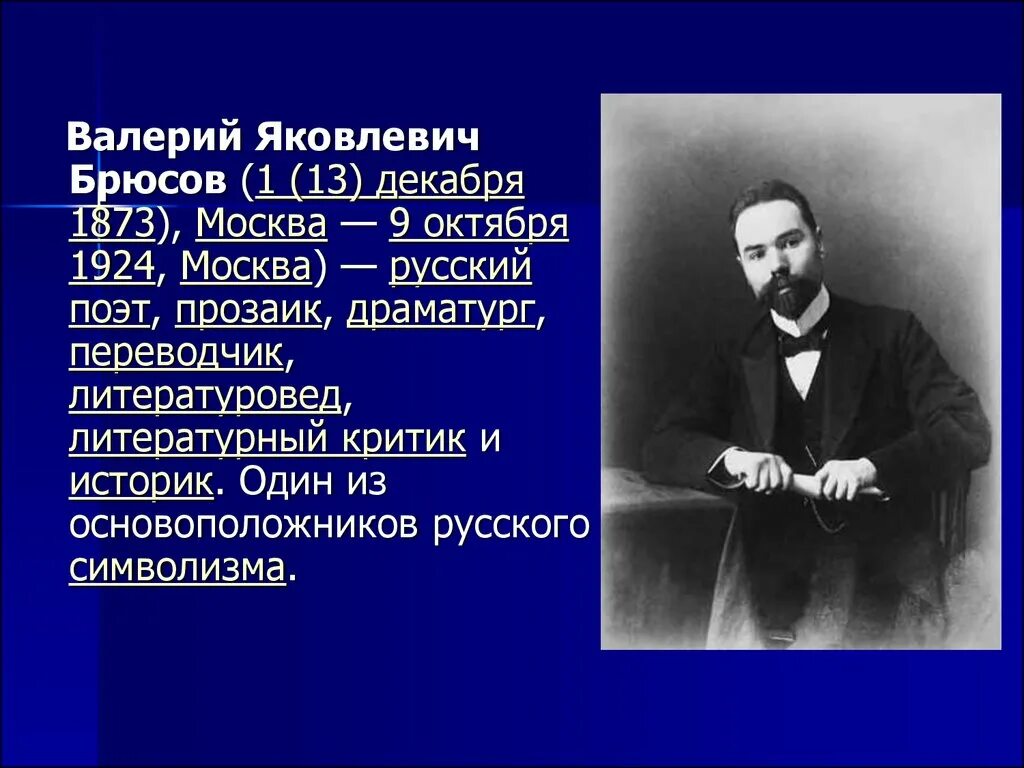 Валерий Яковлевич Брюсов (1 (13) декабря 1873), Москва — 9 октября 1924, Москва) — русский поэт, прозаик, драматург, переводчик, литературовед, литературный критик и историк. Один из основоположников русского символизма.